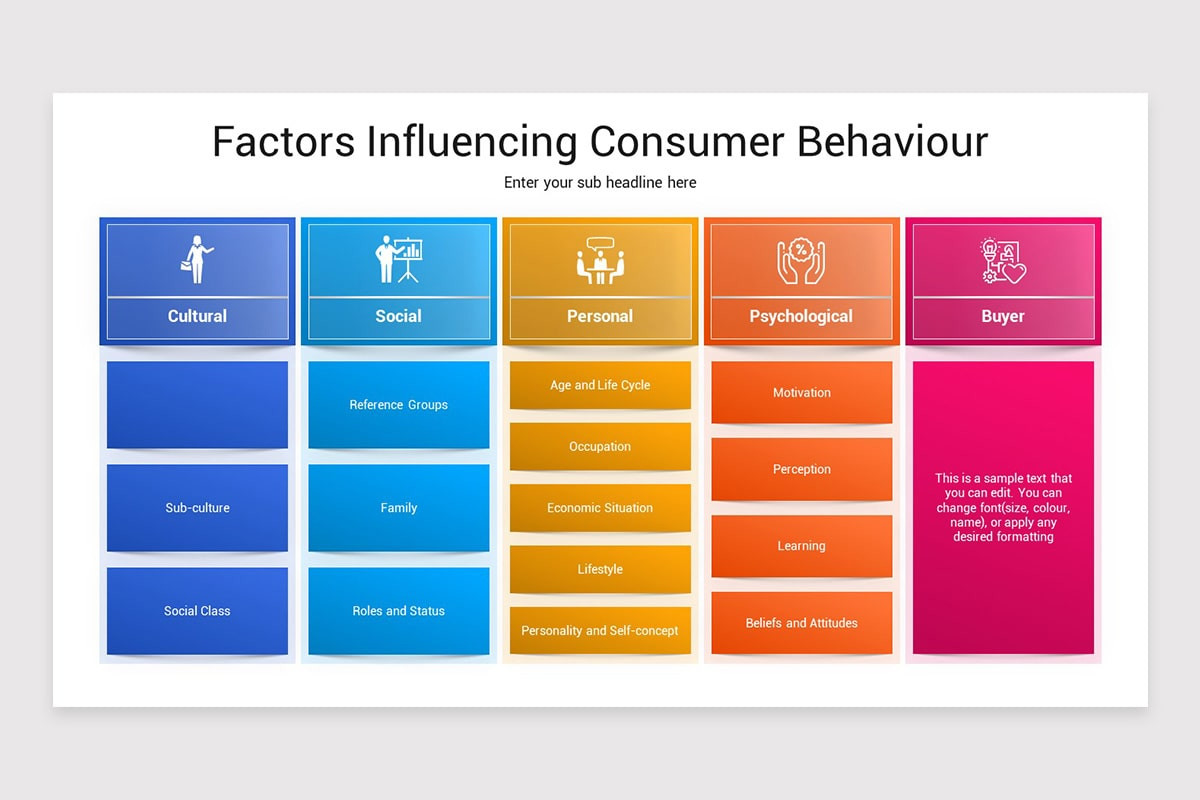 Factors Influencing Consumer Behaviour

Enter your sub headline here

Cultural

Sub-culture

Social Class

Social

Reference Groups

Family

Roles and Status

Personal

Age and Life Cycle

Occupation

Economic Situation

Lifestyle

Personality and Self-concept

Psychological

Motivation

Perception

Learning

Beliefs and Attitudes

Buyer

This is a sample text that you can edit. You can change font(size, colour, name), or apply any desired formatting